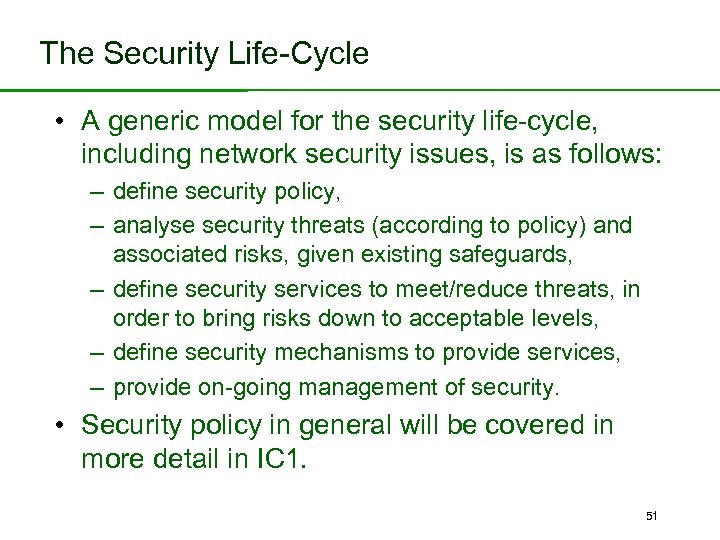 The Security Life-Cycle

• A generic model for the security life-cycle, including network security issues, is as follows:
– define security policy,
– analyse security threats (according to policy) and associated risks, given existing safeguards,
– define security services to meet/reduce threats, in order to bring risks down to acceptable levels,
– define security mechanisms to provide services,
– provide on-going management of security.
• Security policy in general will be covered in more detail in IC1.

51